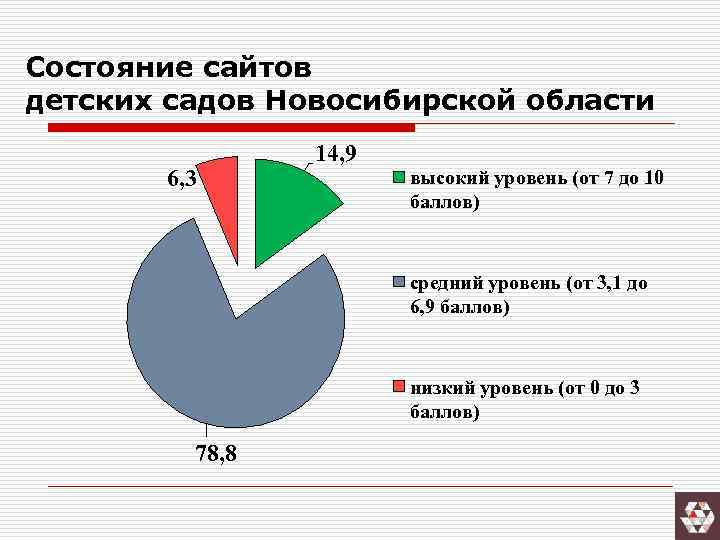 Состояние сайтов детских садов Новосибирской области

6,3

14,9

78,8

высокий уровень (от 7 до 10 баллов)

средний уровень (от 3,1 до 6,9 баллов)

низкий уровень (от 0 до 3 баллов)